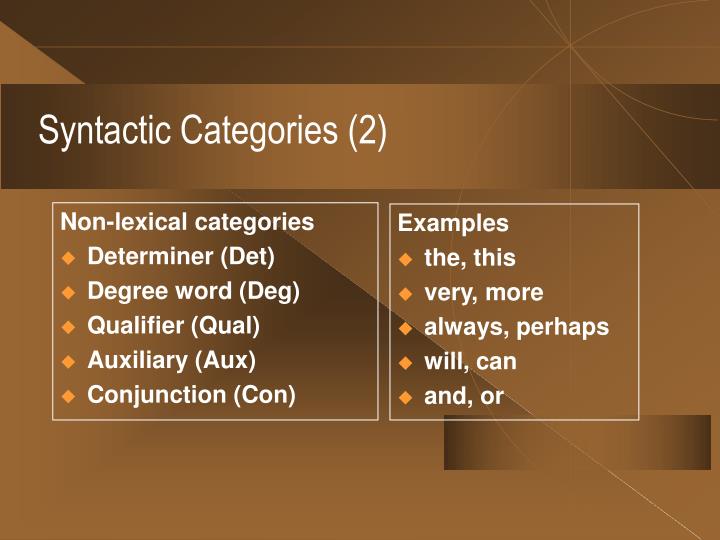 Syntactic Categories (2)

Non-lexical categories
- Determiner (Det)
- Degree word (Deg)
- Qualifier (Qual)
- Auxiliary (Aux)
- Conjunction (Con)

Examples
- the, this
- very, more
- always, perhaps
- will, can
- and, or